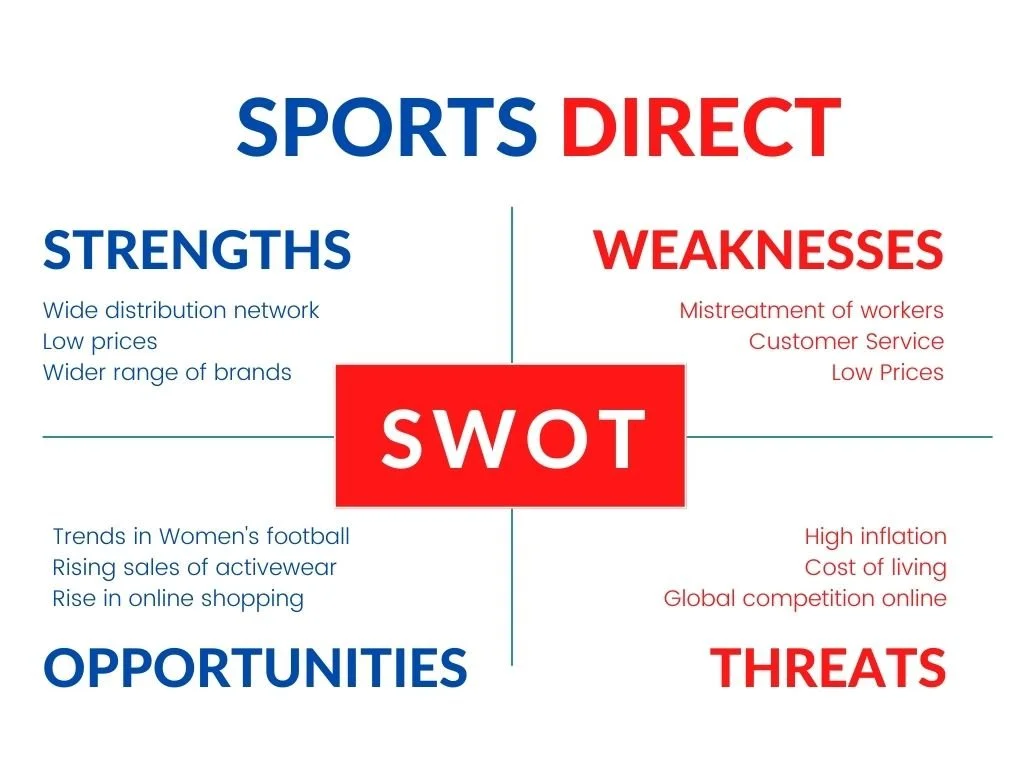 SPORTS DIRECT

STRENGTHS

Wide distribution network
Low prices
Wider range of brands

WEAKNESSES

Mistreatment of workers
Customer Service
Low Prices

SWOT

Trends in Women's football
Rising sales of activewear
Rise in online shopping

OPPORTUNITIES

High inflation
Cost of living
Global competition online

THREATS